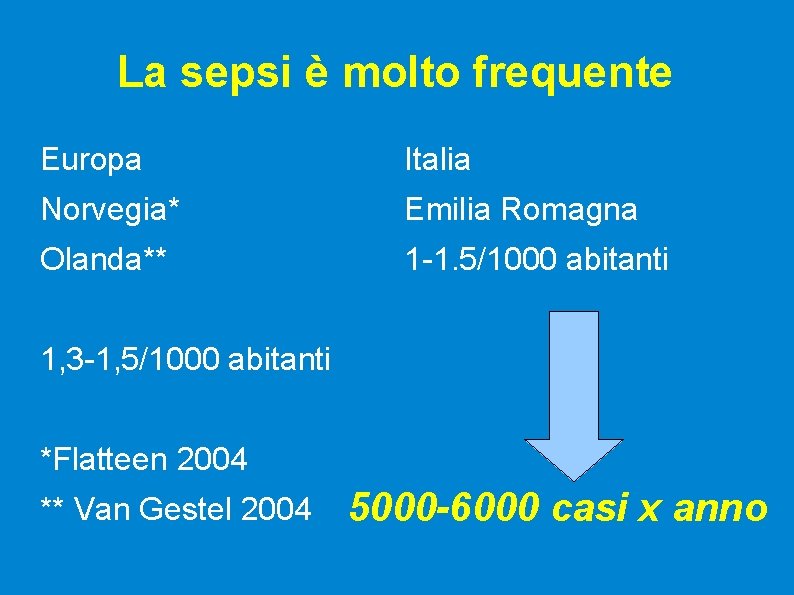 La sepsi è molto frequente

Europa

Norvegia*

Olanda**

1,3-1,5/1000 abitanti

*Flatteen 2004

** Van Gestel 2004

Italia

Emilia Romagna

1-1.5/1000 abitanti

5000-6000 casi x anno